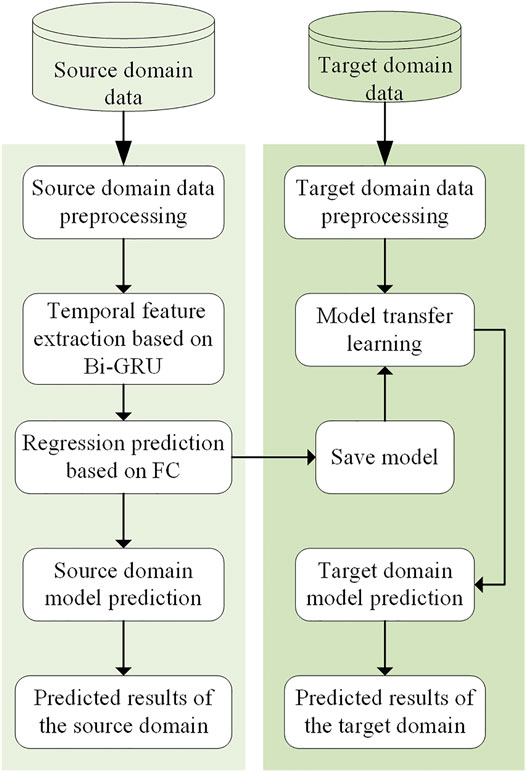 Source domain data

Source domain data preprocessing

Temporal feature extraction based on Bi-GRU

Regression prediction based on FC

Source domain model prediction

Predicted results of the source domain

Target domain data

Target domain data preprocessing

Model transfer learning

Save model

Target domain model prediction

Predicted results of the target domain